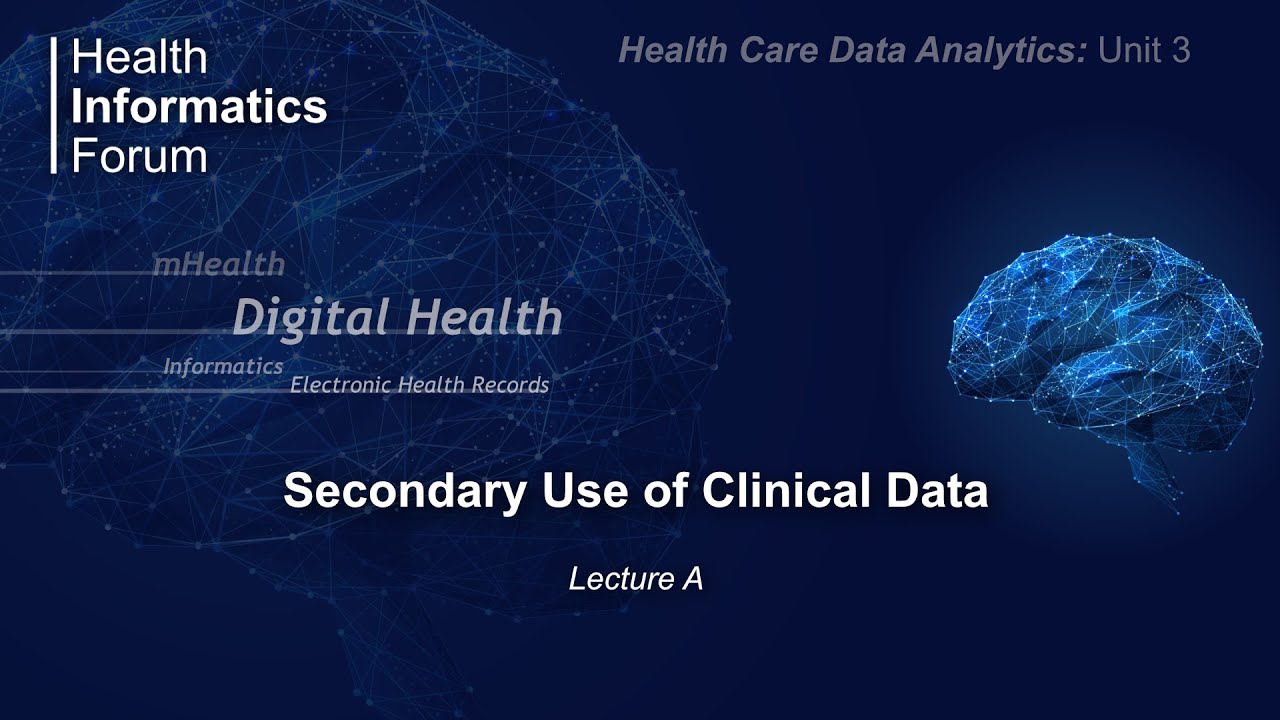 Health
Informatics
Forum

Health Care Data Analytics: Unit 3

mHealth
Digital Health
Informatics
Electronic Health Records

Secondary Use of Clinical Data

Lecture A